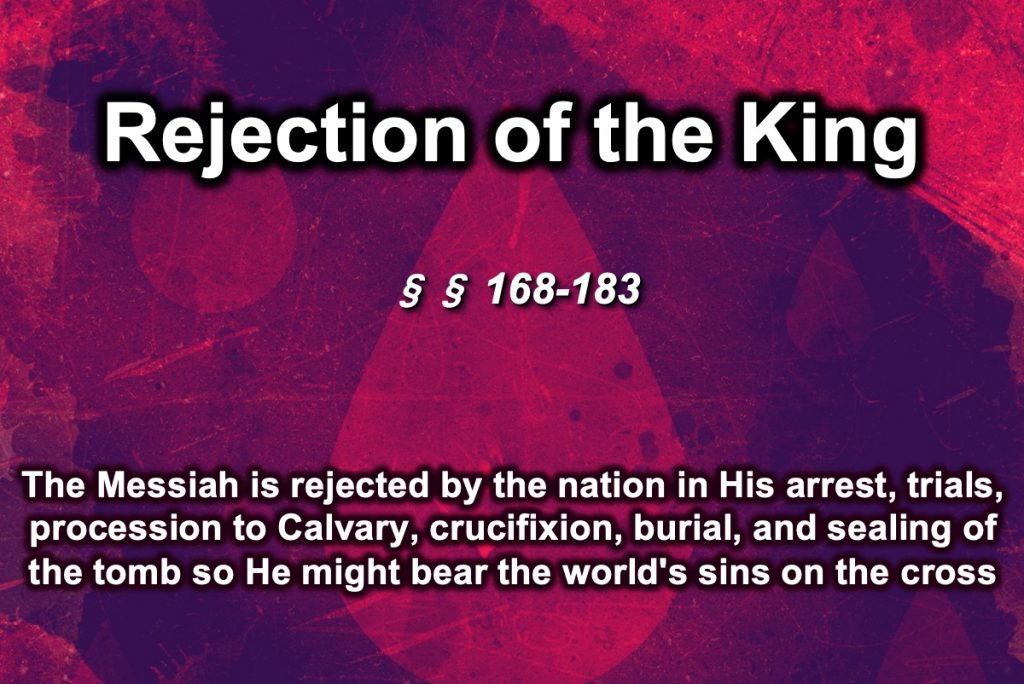 Rejection of the King

§ § 168-183

The Messiah is rejected by the nation in His arrest, trials, procession to Calvary, crucifixion, burial, and sealing of the tomb so He might bear the world's sins on the cross